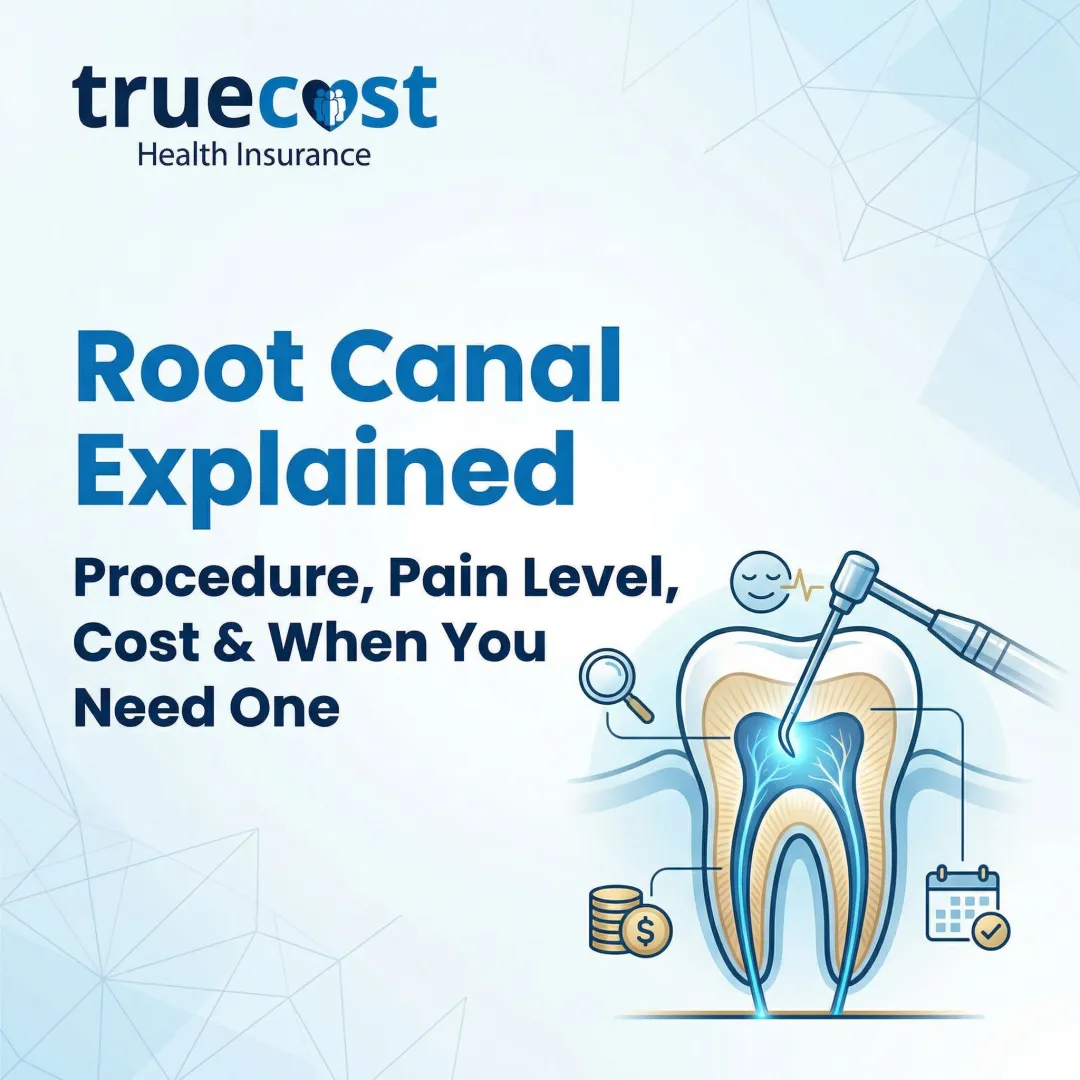 truecost
Health Insurance

Root Canal Explained

Procedure, Pain Level, Cost & When You Need One

$